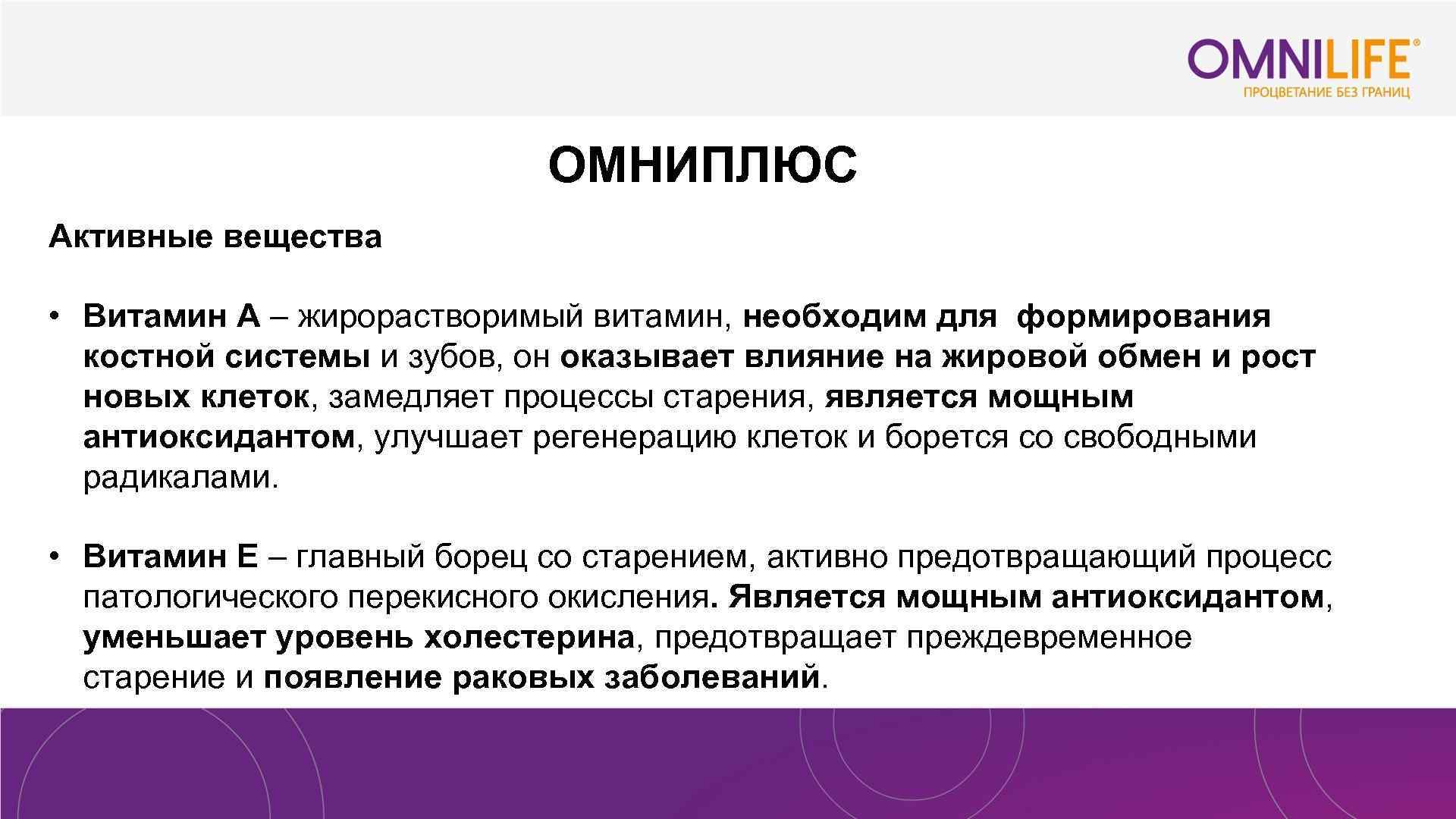 OMNILIFE®
ПРОЦВЕТАНИЕ БЕЗ ГРАНИЦ

ОМНИПЛЮС

Активные вещества

• Витамин А – жирорастворимый витамин, необходим для формирования костной системы и зубов, он оказывает влияние на жировой обмен и рост новых клеток, замедляет процессы старения, является мощным антиоксидантом, улучшает регенерацию клеток и борется со свободными радикалами.

• Витамин Е – главный борец со старением, активно предотвращающий процесс патологического перекисного окисления. Является мощным антиоксидантом, уменьшает уровень холестерина, предотвращает преждевременное старение и появление раковых заболеваний.